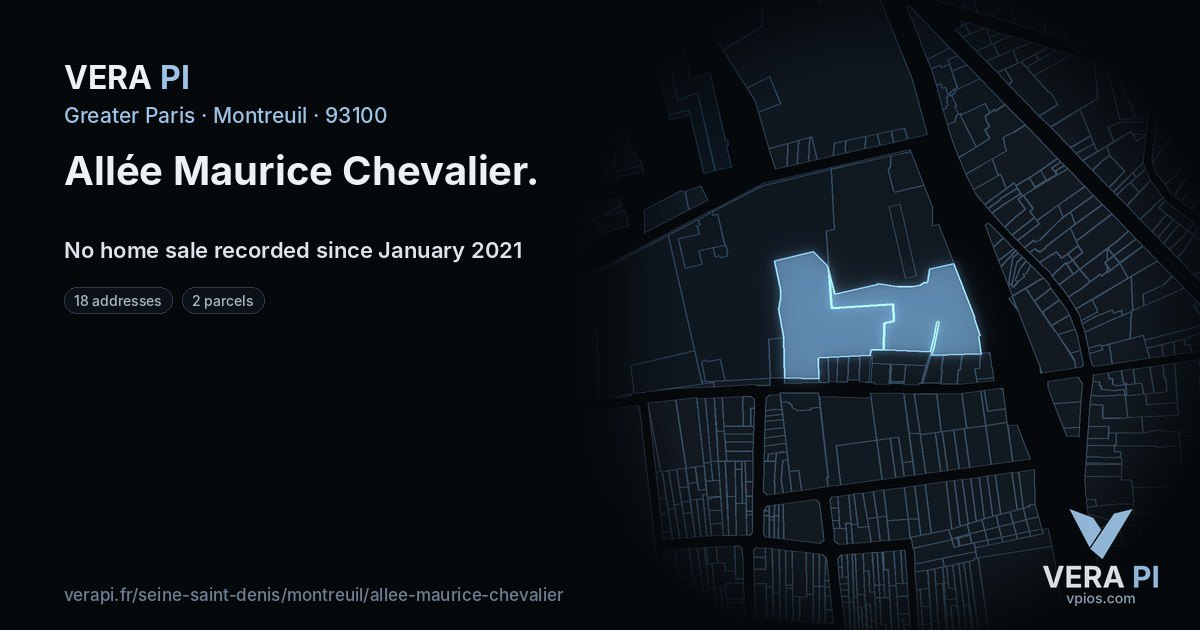 VERA PI

Greater Paris · Montreuil · 93100

Allée Maurice Chevalier.

No home sale recorded since January 2021

18 addresses

2 parcels

verapi.fr/seine-saint-denis/montreuil/allee-maurice-chevalier

VERA PI
vpios.com